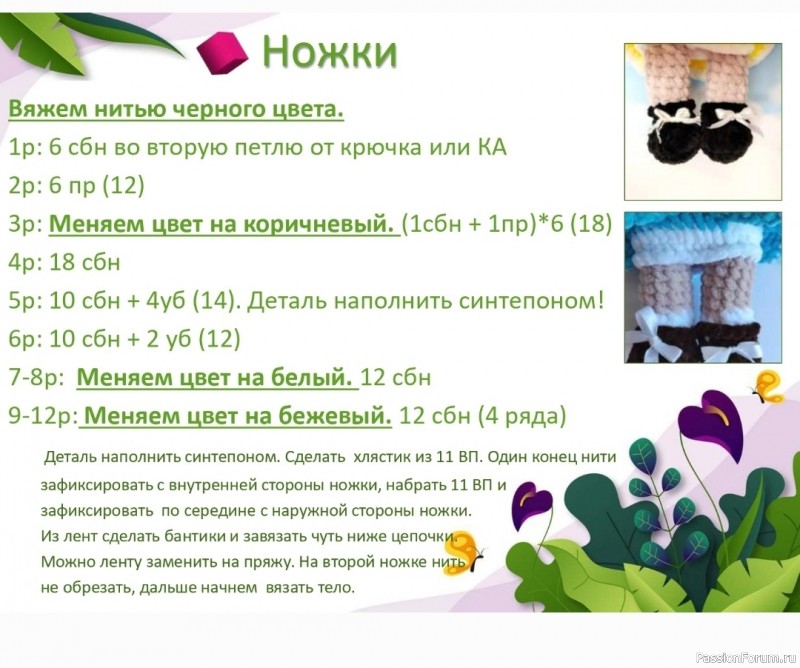 Ножки

Вяжем нитью черного цвета.

1р: 6 сбн во вторую петлю от крючка или КА

2р: 6 пр (12)

3р: Меняем цвет на коричневый. (1сбн + 1пр)*6 (18)

4р: 18 сбн

5р: 10 сбн + 4уб (14). Деталь наполнить синтепоном!

6р: 10 сбн + 2 уб (12)

7-8р: Меняем цвет на белый. 12 сбн

9-12р: Меняем цвет на бежевый. 12 сбн (4 ряда)

Деталь наполнить синтепоном. Сделать хлястик из 11 ВП. Один конец нити зафиксировать с внутренней стороны ножки, набрать 11 ВП и зафиксировать по середине с наружной стороны ножки.
Из лент сделать бантики и завязать чуть ниже цепочки.
Можно ленту заменить на пряжу. На второй ножке нить не обрезать, дальше начнем вязать тело.

PassionForum.ru